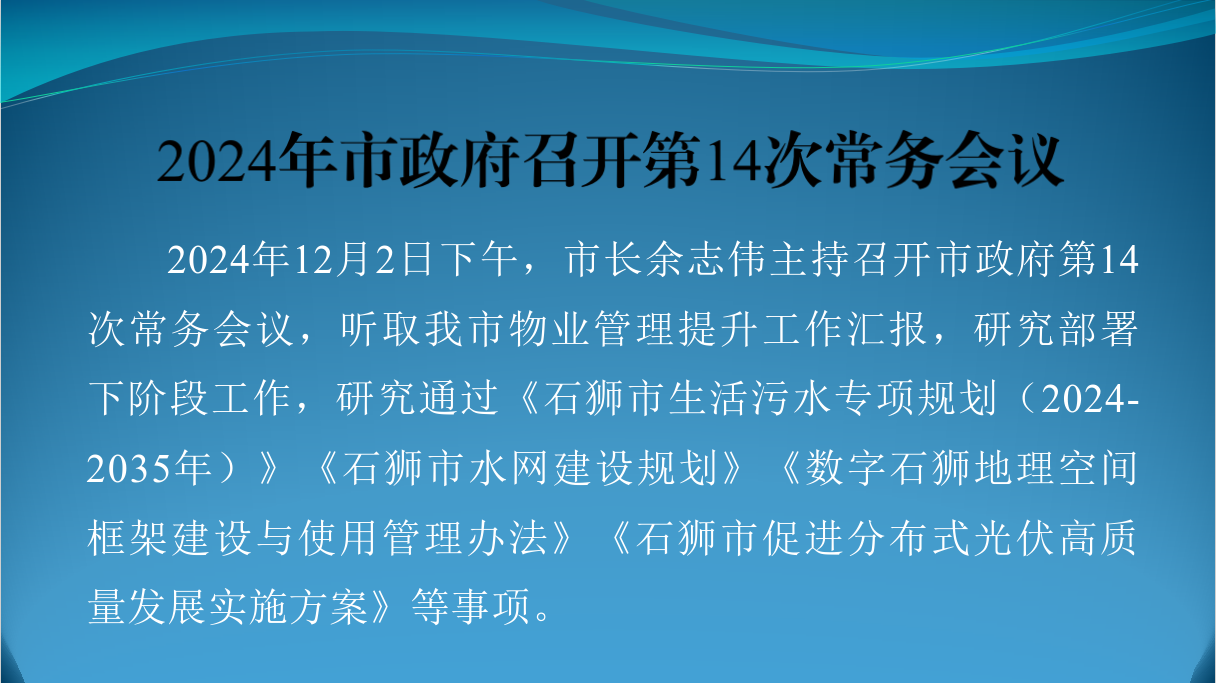 2024年市政府召开第14次常务会议

2024年12月2日下午，市长余志伟主持召开市政府第14次常务会议，听取我市物业管理提升工作汇报，研究部署下阶段工作，研究通过《石狮市生活污水专项规划（2024-2035年）》《石狮市水网建设规划》《数字石狮地理空间框架建设与使用管理办法》《石狮市促进分布式光伏高质量发展实施方案》等事项。